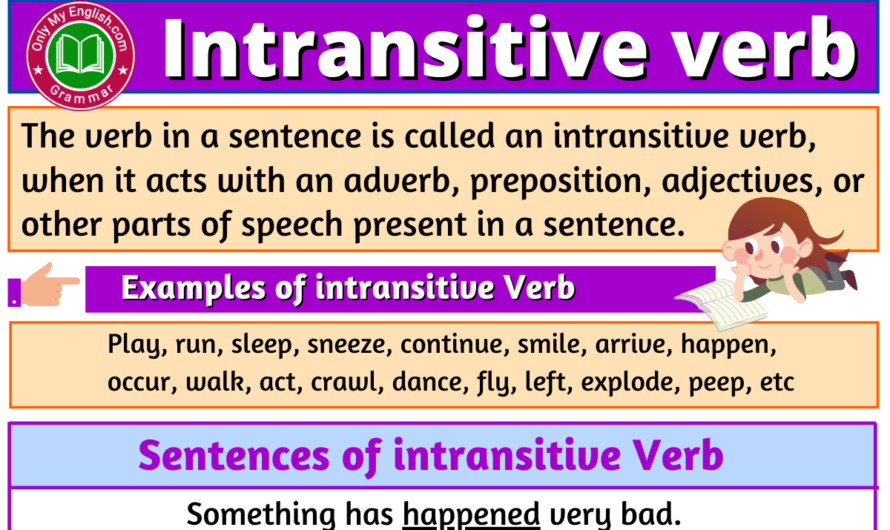 Only My English.com
Grammar

Intransitive verb

The verb in a sentence is called an intransitive verb, when it acts with an adverb, preposition, adjectives, or other parts of speech present in a sentence.

Examples of intransitive Verb

Play, run, sleep, sneeze, continue, smile, arrive, happen, occur, walk, act, crawl, dance, fly, left, explode, peep, etc

Sentences of intransitive Verb

Something has happened very bad.